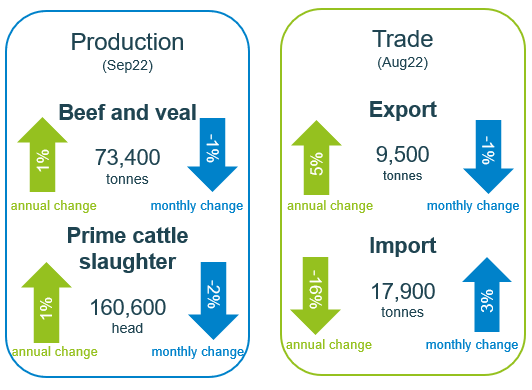 Production
(Sep22)

Beef and veal

1%

73,400
tonnes

-1%

annual change

monthly change

Prime cattle slaughter

1%

160,600
head

-2%

annual change

monthly change

Trade
(Aug22)

Export

5%

9,500
tonnes

-1%

annual change

monthly change

Import

-16%

17,900
tonnes

3%

annual change

monthly change